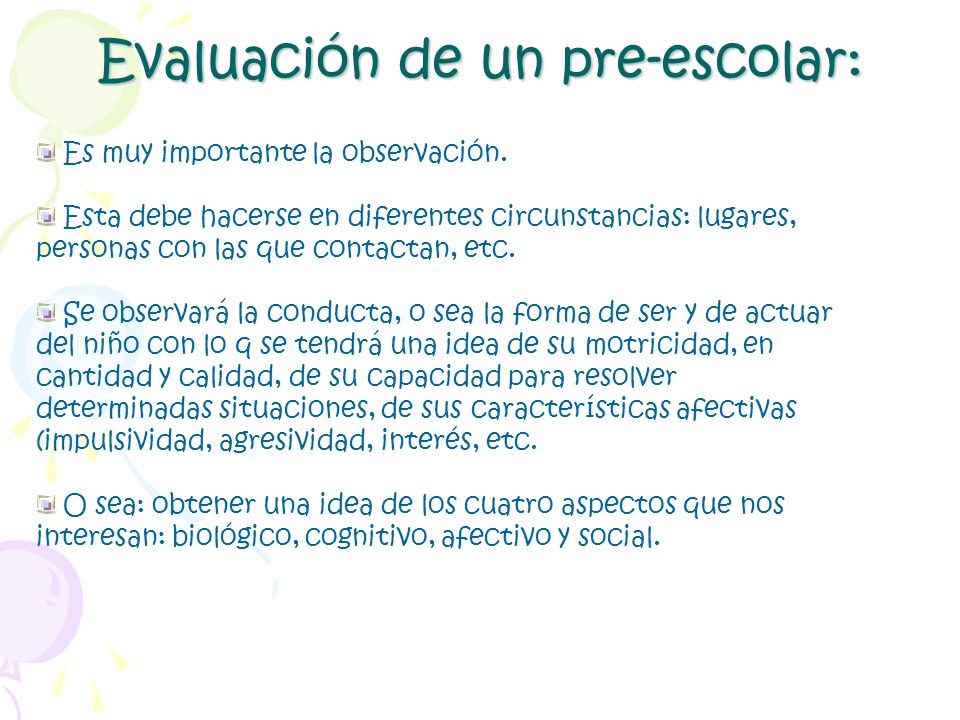 Evaluación de un pre-escolar:

Es muy importante la observación.

Esta debe hacerse en diferentes circunstancias: lugares, personas con las que contactan, etc.

Se observará la conducta, o sea la forma de ser y de actuar del niño con lo q se tendrá una idea de su motricidad, en cantidad y calidad, de su capacidad para resolver determinadas situaciones, de sus características afectivas (impulsividad, agresividad, interés, etc.

O sea: obtener una idea de los cuatro aspectos que nos interesan: biológico, cognitivo, afectivo y social.